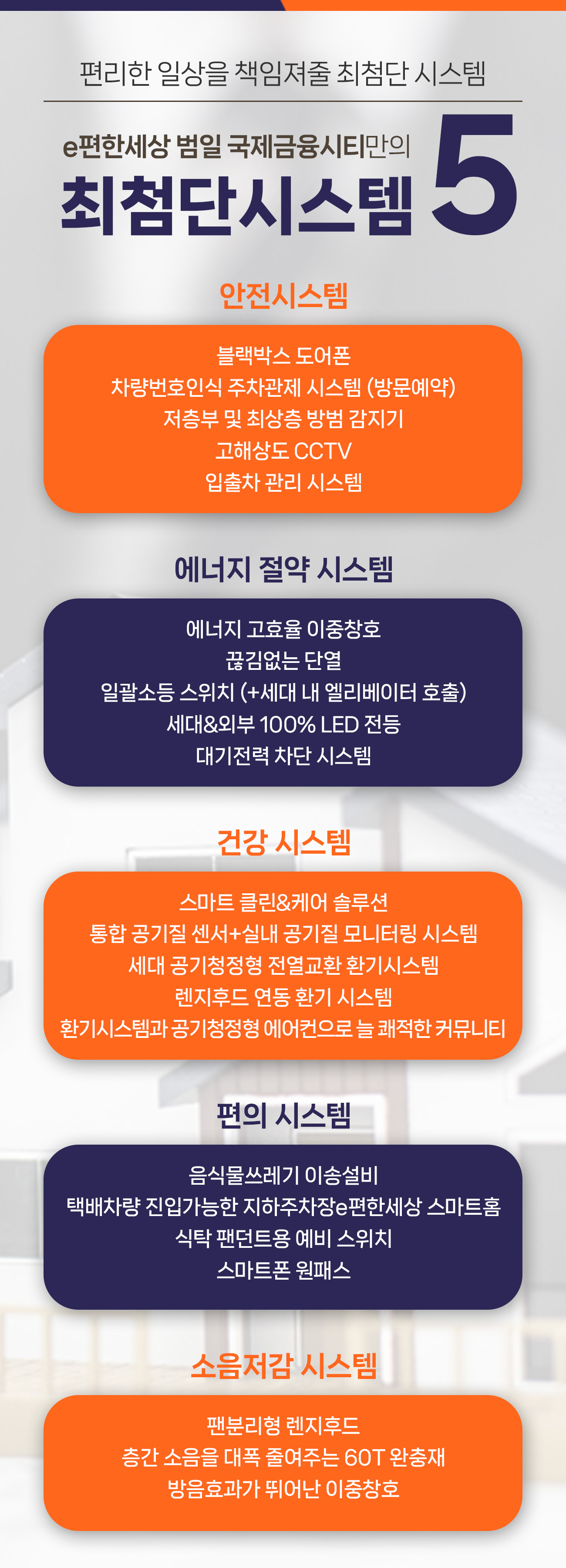 편리한 일상을 책임져줄 최첨단 시스템

e편한세상 범일 국제금융시티만의
최첨단시스템 5

안전시스템

블랙박스 도어폰
차량번호인식 주차관제 시스템 (방문예약)
저층부 및 최상층 방범 감지기
고해상도 CCTV
입출차 관리 시스템

에너지 절약 시스템

에너지 고효율 이중창호
끊김없는 단열
일괄소등 스위치 (+세대 내 엘리베이터 호출)
세대&외부 100% LED 전등
대기전력 차단 시스템

건강 시스템

스마트 클린&케어 솔루션
통합 공기질 센서+실내 공기질 모니터링 시스템
세대 공기청정형 전열교환 환기시스템
렌지후드 연동 환기 시스템
환기시스템과 공기청정형 에어컨으로 늘 쾌적한 커뮤니티

편의 시스템

음식물쓰레기 이송설비
택배차량 진입가능한 지하주차장e편한세상 스마트홈
식탁 팬던트용 예비 스위치
스마트폰 원패스

소음저감 시스템

팬분리형 렌지후드
층간 소음을 대폭 줄여주는 60T 완충재
방음효과가 뛰어난 이중창호